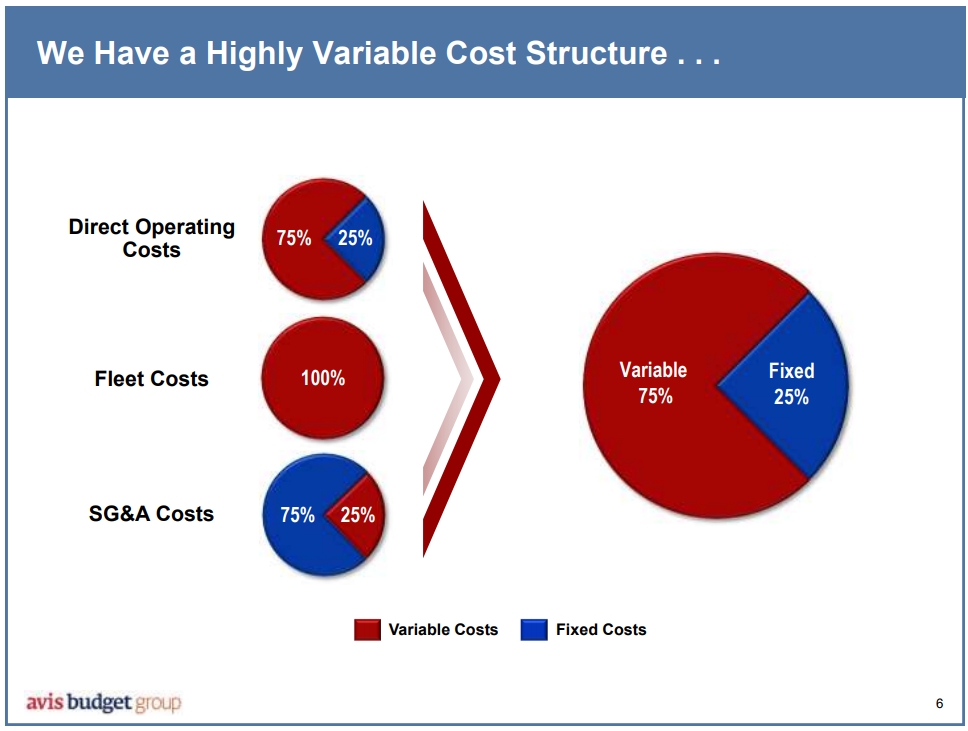 We Have a Highly Variable Cost Structure . . .

Direct Operating Costs

75%

25%

Fleet Costs

100%

SG&A Costs

75%

25%

Variable 75%

Fixed 25%

Variable Costs

Fixed Costs

avis budget group

6